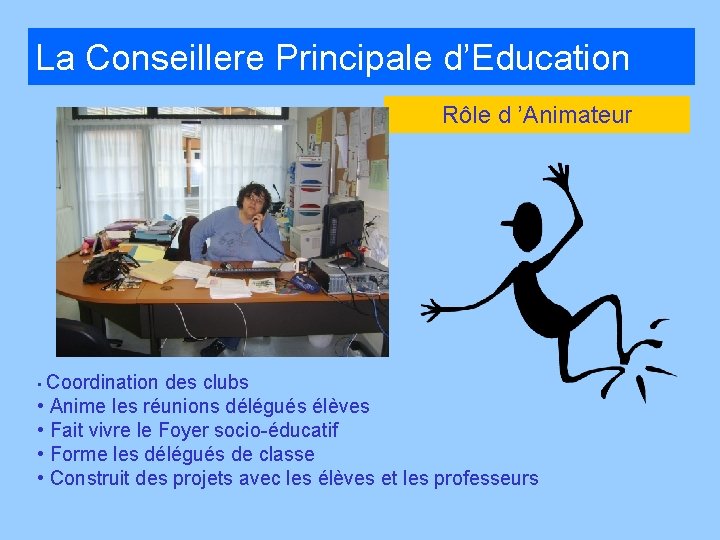 La Conseillere Principale d’Education

Rôle d ’Animateur

• Coordination des clubs
• Anime les réunions délégués élèves
• Fait vivre le Foyer socio-éducatif
• Forme les délégués de classe
• Construit des projets avec les élèves et les professeurs